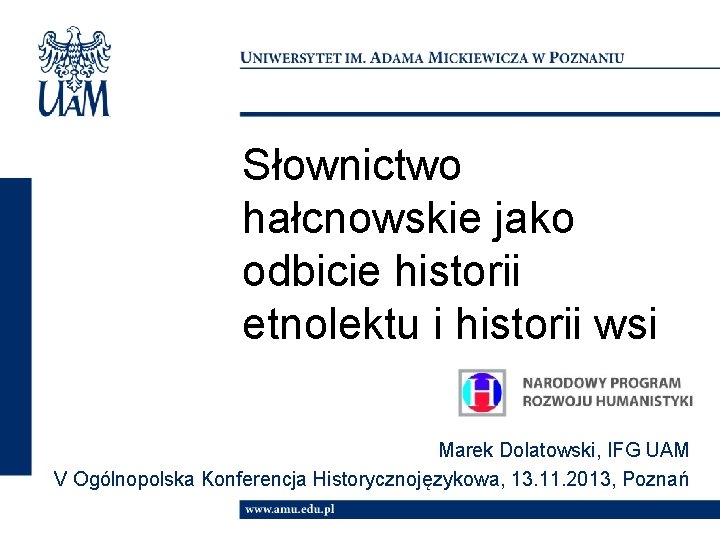 UAM

UNIWERSYTET IM. ADAMA MICKIEWICZA W POZNANIU

Słownictwo hałcnowskie jako odbicie historii etnolektu i historii wsi

H NARODOWY PROGRAM ROZWOJU HUMANISTYKI

Marek Dolatowski, IFG UAM
V Ogólnopolska Konferencja Historycznojęzykowa, 13.11.2013, Poznań

www.amu.edu.pl